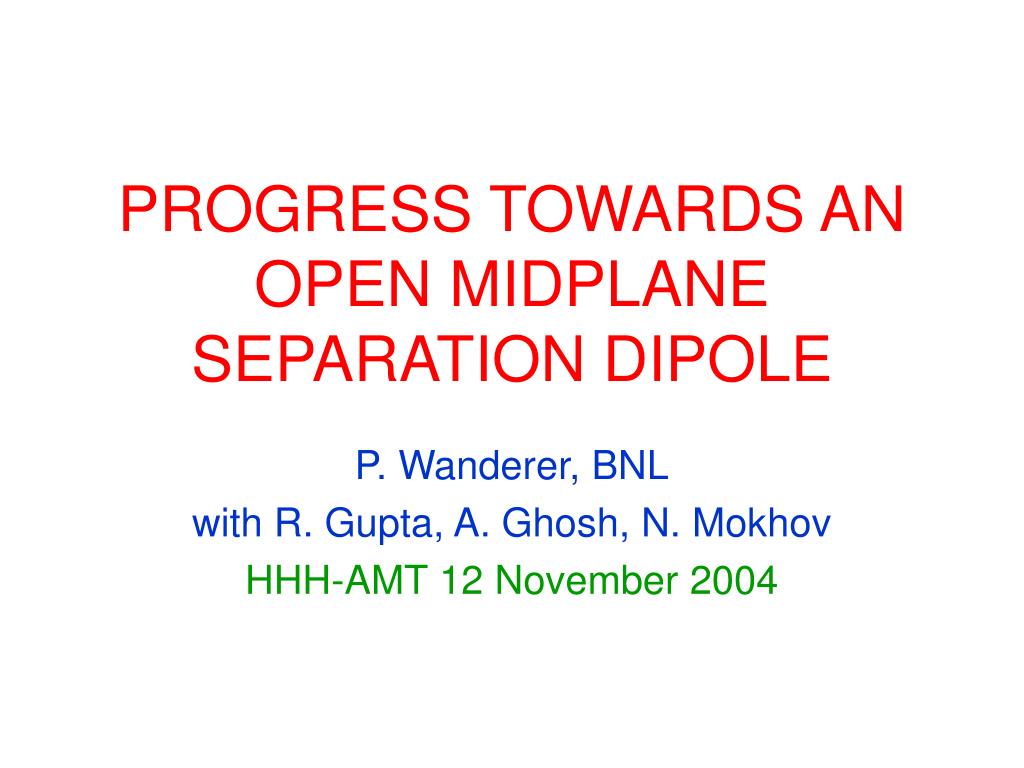 PROGRESS TOWARDS AN OPEN MIDPLANE SEPARATION DIPOLE

P. Wanderer, BNL
with R. Gupta, A. Ghosh, N. Mokhov
HHH-AMT 12 November 2004